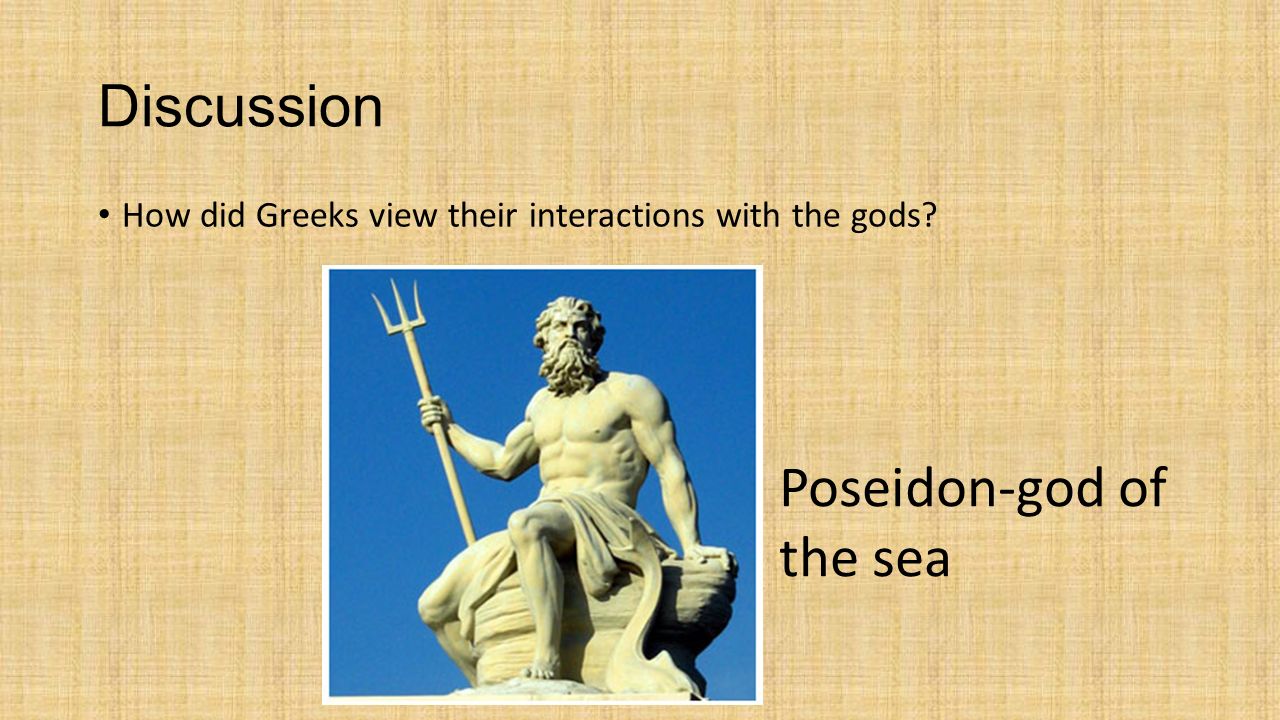 Discussion

• How did Greeks view their interactions with the gods?

Poseidon-god of the sea